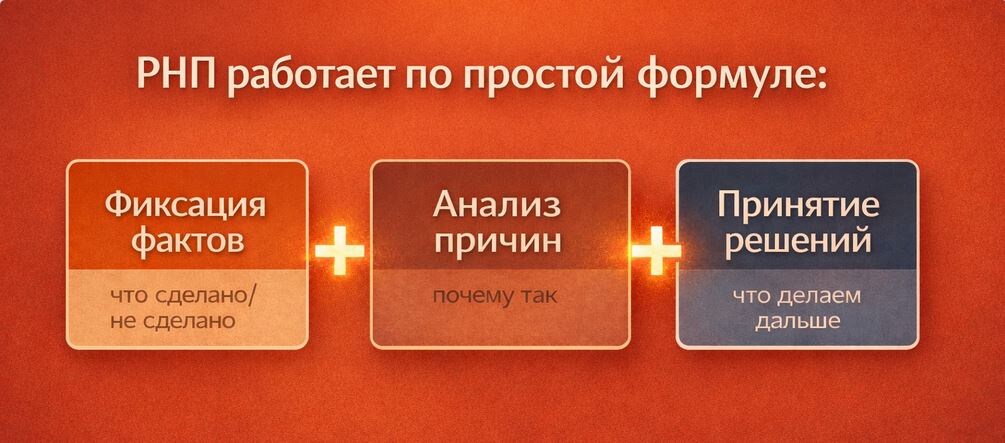 РНП работает по простой формуле:

Фиксация фактов

что сделано/ не сделано

+

Анализ причин

почему так

+

Принятие решений

что делаем дальше